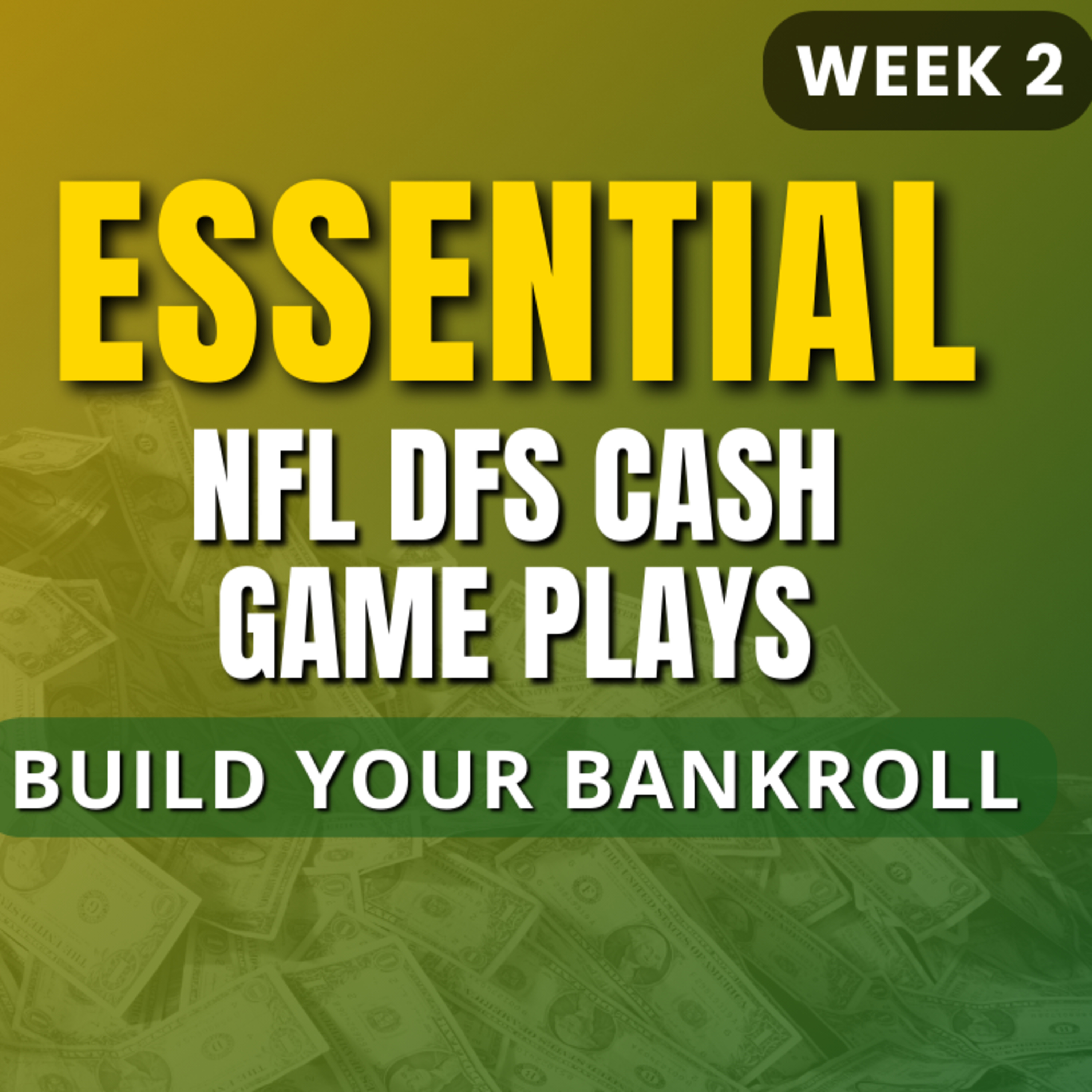 WEEK 2

ESSENTIAL

NFL DFS CASH GAME PLAYS

BUILD YOUR BANKROLL